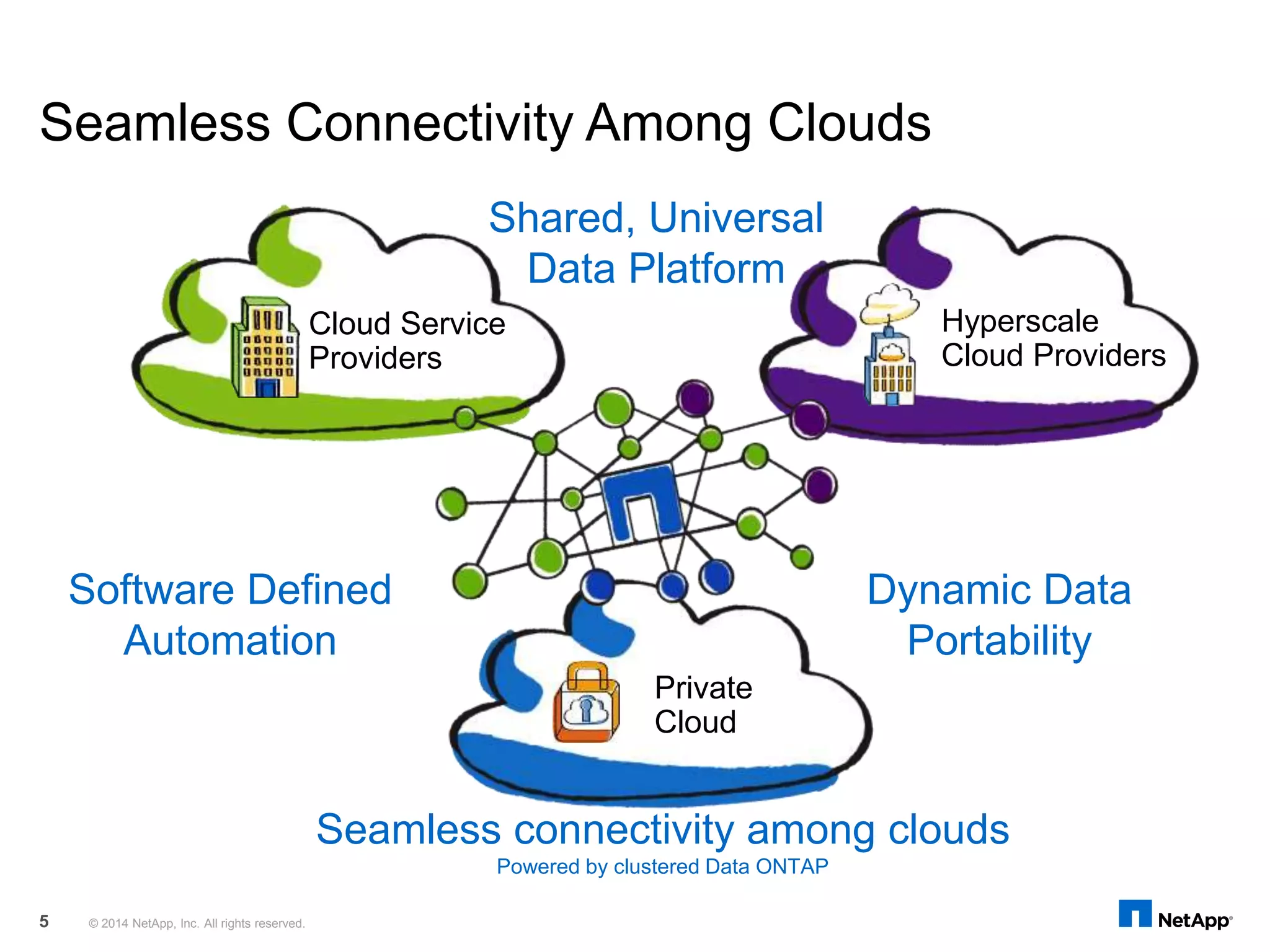 Seamless Connectivity Among Clouds

Shared, Universal Data Platform

Cloud Service Providers

Hyperscale Cloud Providers

Software Defined Automation

Dynamic Data Portability

Private Cloud

Seamless connectivity among clouds
Powered by clustered Data ONTAP

5 © 2014 NetApp, Inc. All rights reserved.

NetApp®